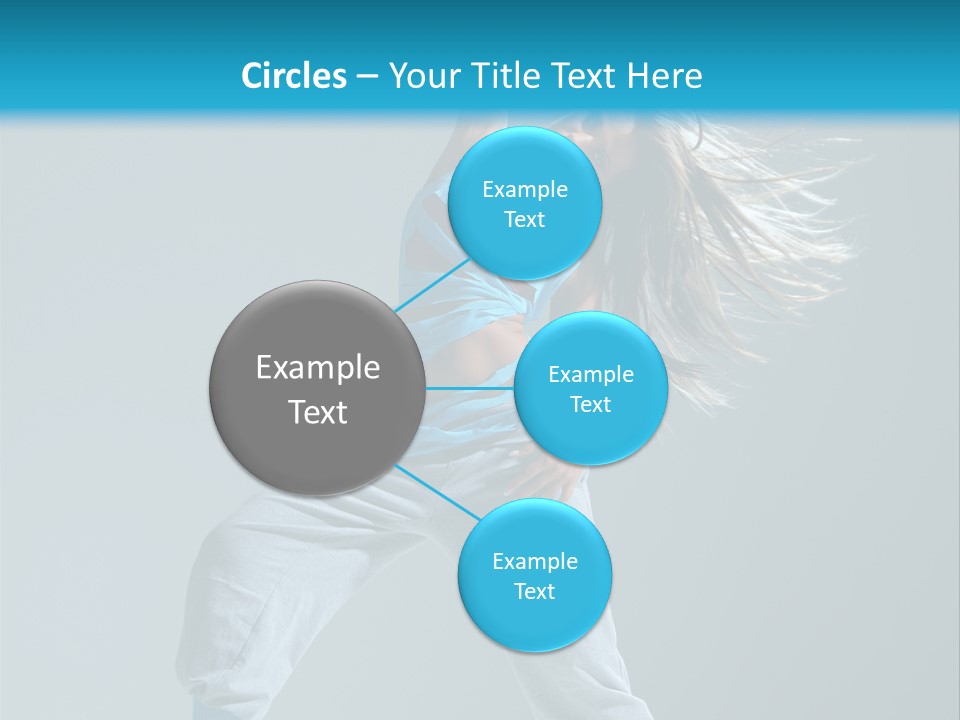 Circles – Your Title Text Here

Example Text

Example Text

Example Text

Example Text